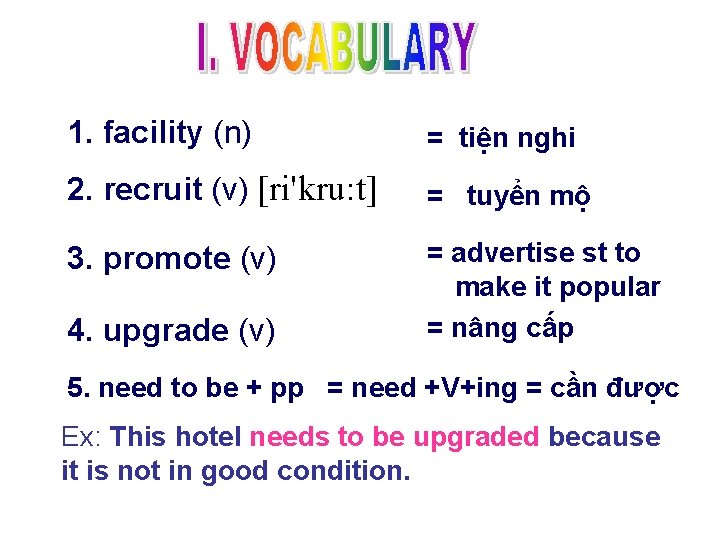 I. VOCABULARY

1. facility (n) = tiện nghi

2. recruit (v) [ri'kru:t] = tuyển mộ

3. promote (v) = advertise st to make it popular

4. upgrade (v) = nâng cấp

5. need to be + pp = need +V+ing = cần được

Ex: This hotel needs to be upgraded because it is not in good condition.